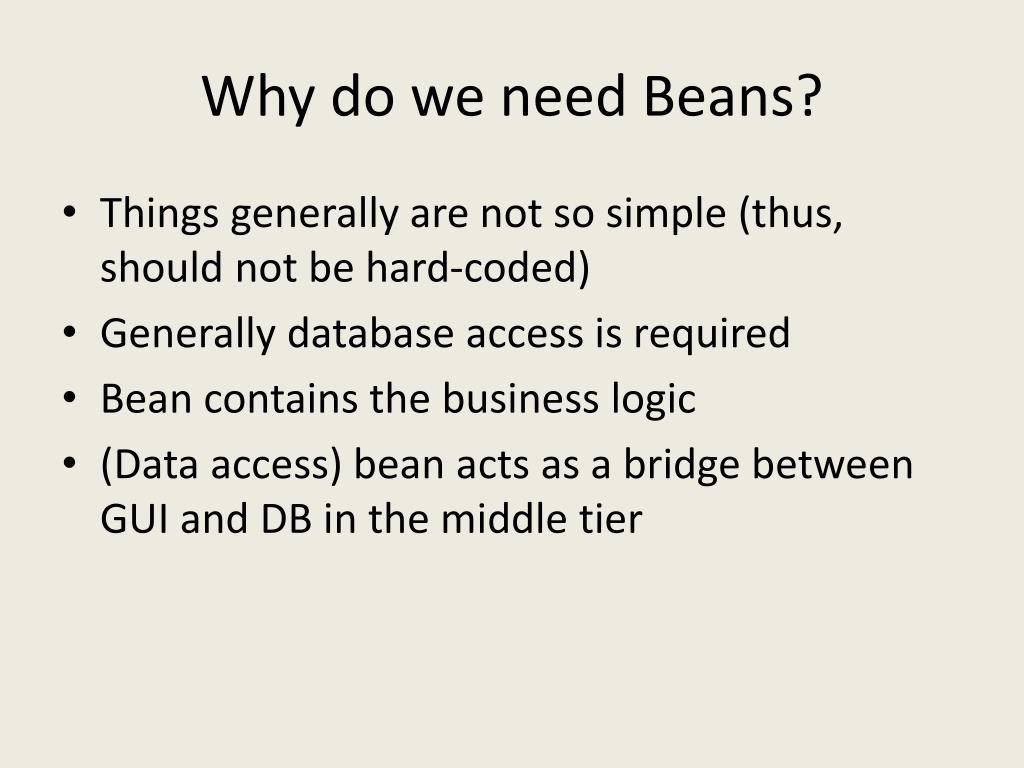 Why do we need Beans?

• Things generally are not so simple (thus, should not be hard-coded)
• Generally database access is required
• Bean contains the business logic
• (Data access) bean acts as a bridge between GUI and DB in the middle tier